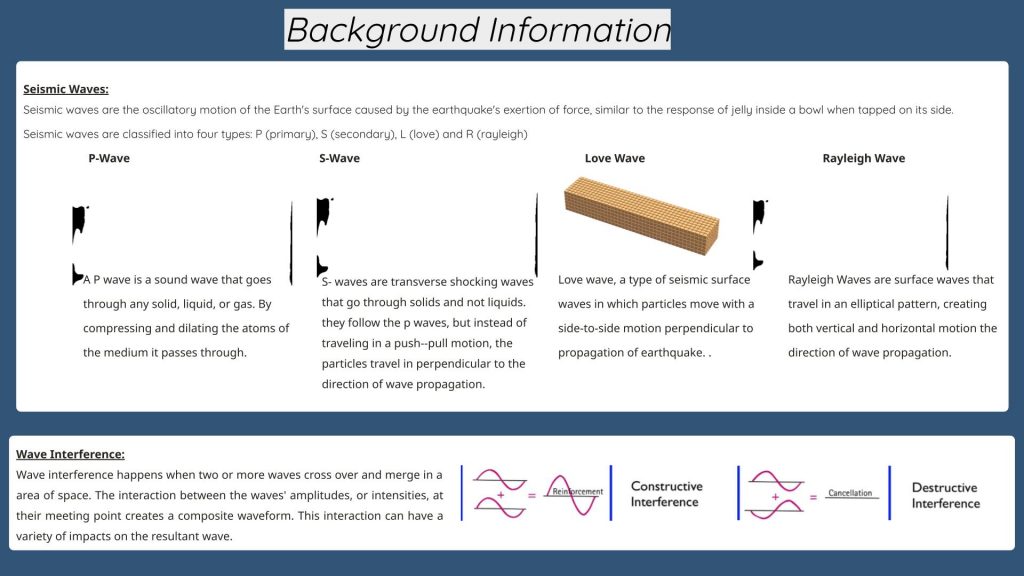 Background Information

Seismic Waves:

Seismic waves are the oscillatory motion of the Earth's surface caused by the earthquake's exertion of force, similar to the response of jelly inside a bowl when tapped on its side.

Seismic waves are classified into four types: P (primary), S (secondary), L (love) and R (rayleigh)

P-Wave

A P wave is a sound wave that goes through any solid, liquid, or gas. By compressing and dilating the atoms of the medium it passes through.

S-Wave

S- waves are transverse shocking waves that go through solids and not liquids. they follow the p waves, but instead of traveling in a push--pull motion, the particles travel in perpendicular to the direction of wave propagation.

Love Wave

Love wave, a type of seismic surface waves in which particles move with a side-to-side motion perpendicular to propagation of earthquake. .

Rayleigh Wave

Rayleigh Waves are surface waves that travel in an elliptical pattern, creating both vertical and horizontal motion the direction of wave propagation.

Wave Interference:

Wave interference happens when two or more waves cross over and merge in a area of space. The interaction between the waves' amplitudes, or intensities, at their meeting point creates a composite waveform. This interaction can have a variety of impacts on the resultant wave.

+ = Reinforcement

Constructive Interference

+ = Cancellation

Destructive Interference